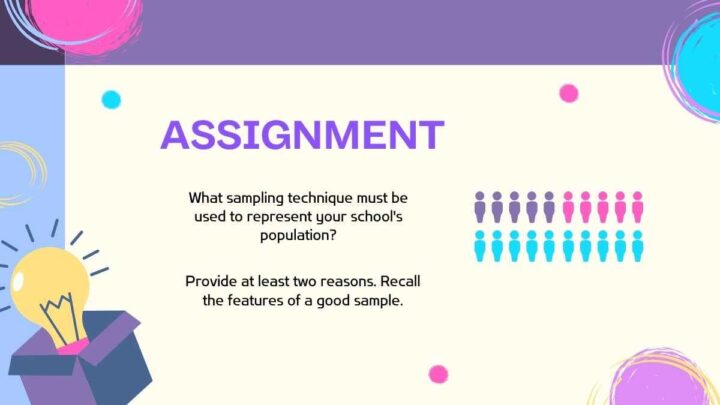 ASSIGNMENT

What sampling technique must be used to represent your school's population?

Provide at least two reasons. Recall the features of a good sample.